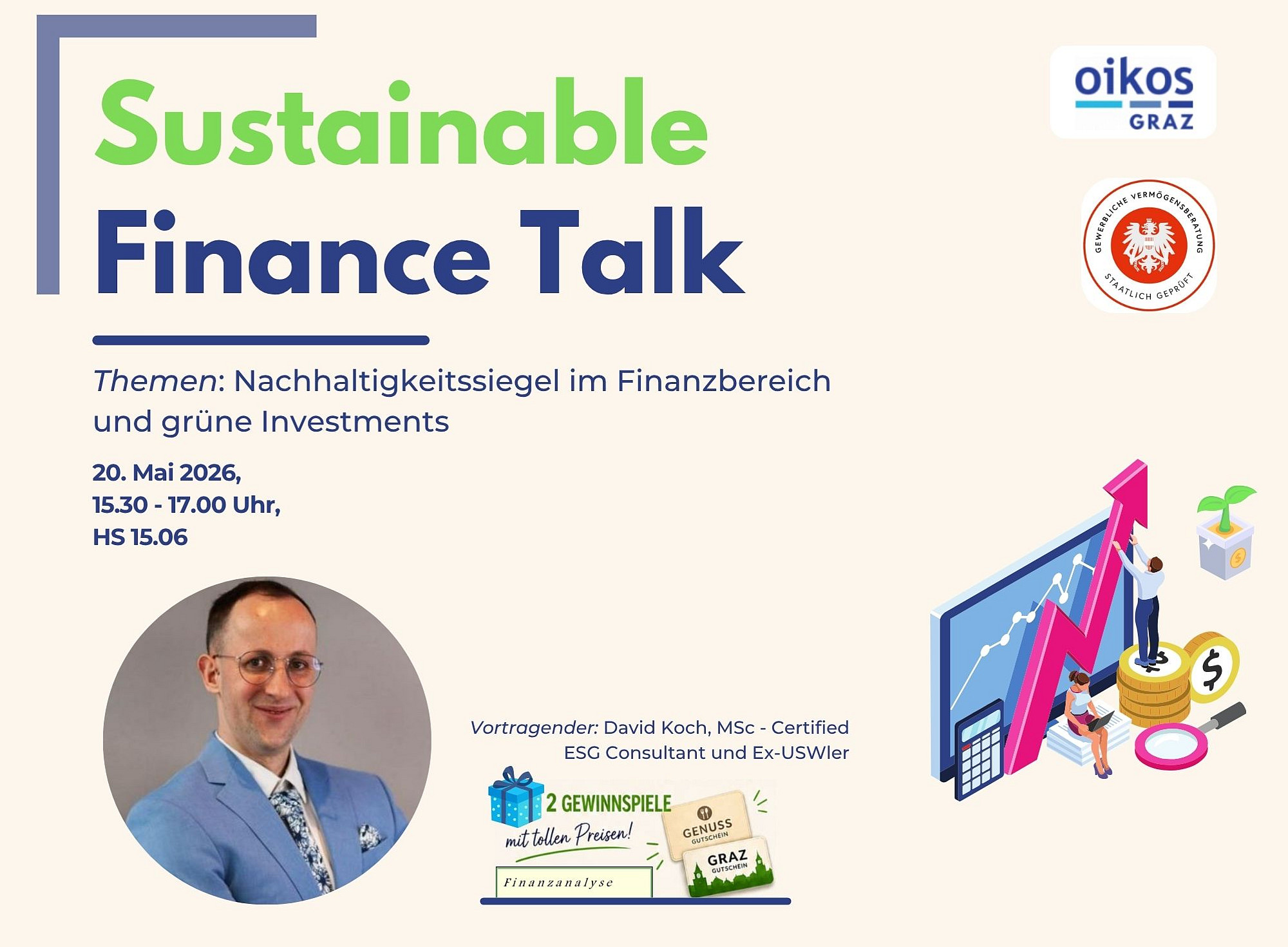 Sustainable
Finance Talk

oikos GRAZ

GEWERBLICHE VERMÖGENSBERATUNG STAATLICH GEPRÜFT

Themen: Nachhaltigkeitssiegel im Finanzbereich und grüne Investments

20. Mai 2026,
15.30 - 17.00 Uhr,
HS 15.06

Vortragender: David Koch, MSc - Certified ESG Consultant und Ex-USWler

2 GEWINNSPIELE
mit tollen Preisen!

Finanzanalyse

GENUSS GUTSCHEIN

GRAZ GUTSCHEIN

$